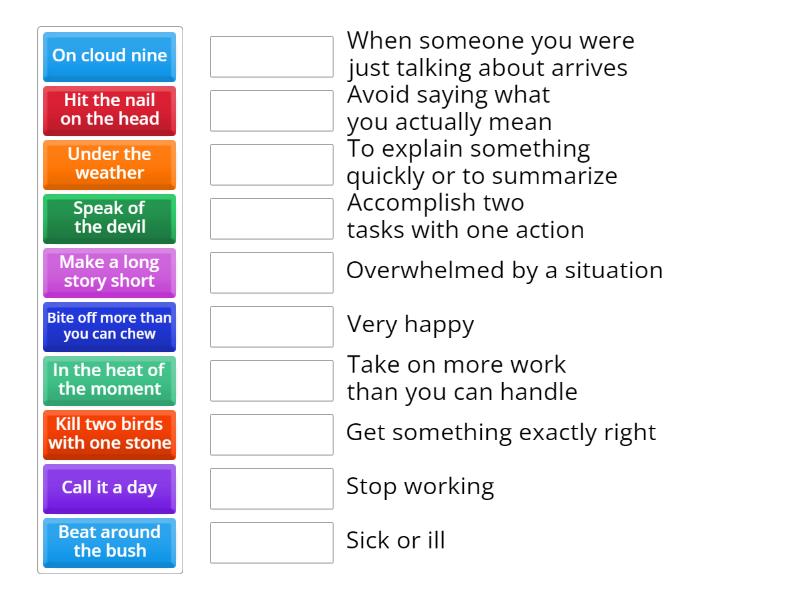 On cloud nine
Hit the nail on the head
Under the weather
Speak of the devil
Make a long story short
Bite off more than you can chew
In the heat of the moment
Kill two birds with one stone
Call it a day
Beat around the bush

When someone you were just talking about arrives
Avoid saying what you actually mean
To explain something quickly or to summarize
Accomplish two tasks with one action
Overwhelmed by a situation
Very happy
Take on more work than you can handle
Get something exactly right
Stop working
Sick or ill